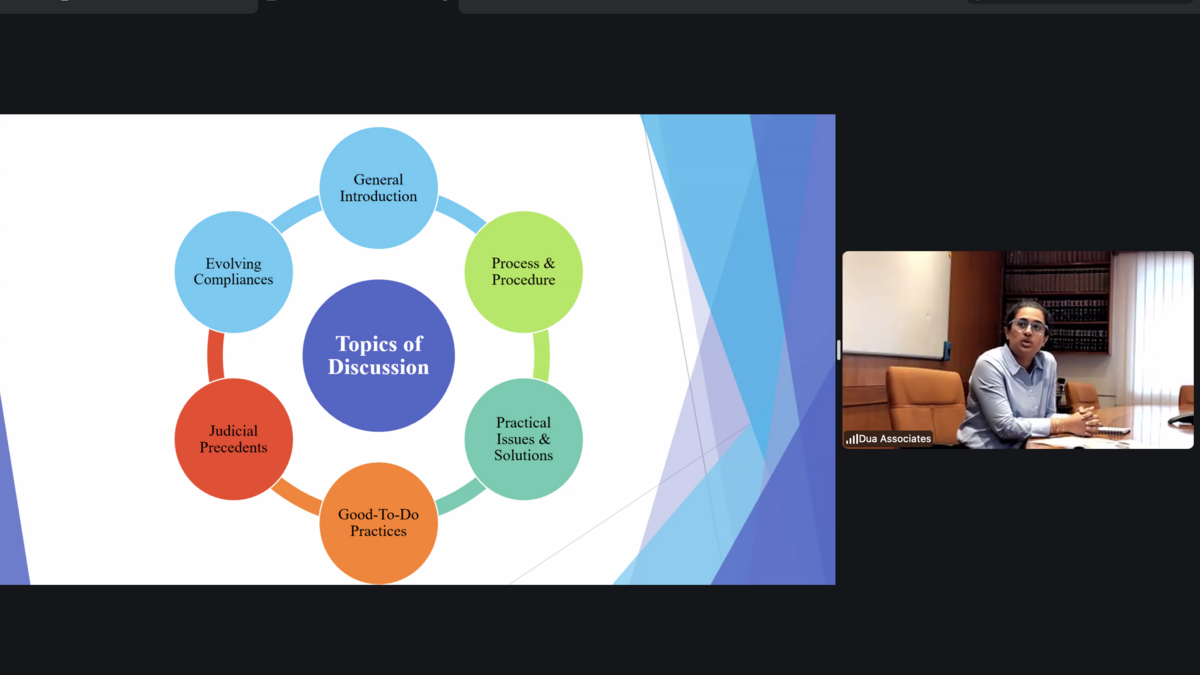 Topics of Discussion

General Introduction

Process & Procedure

Practical Issues & Solutions

Good-To-Do Practices

Judicial Precedents

Evolving Compliances

Dua Associates